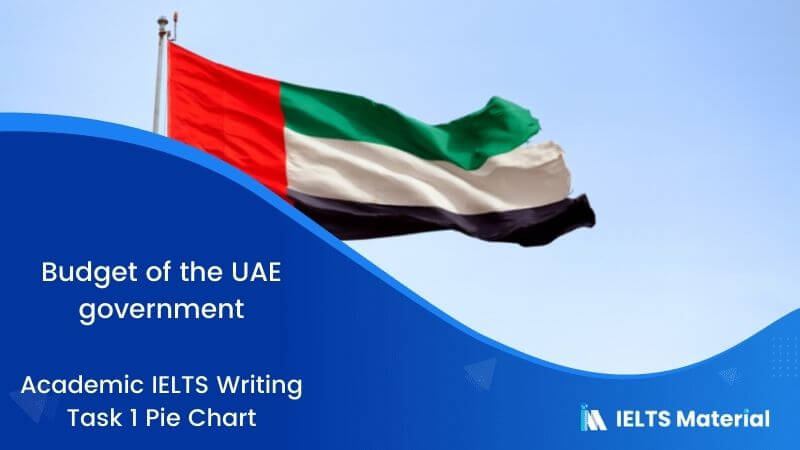 Budget of the UAE government

Academic IELTS Writing Task 1 Pie Chart

IELTS Material